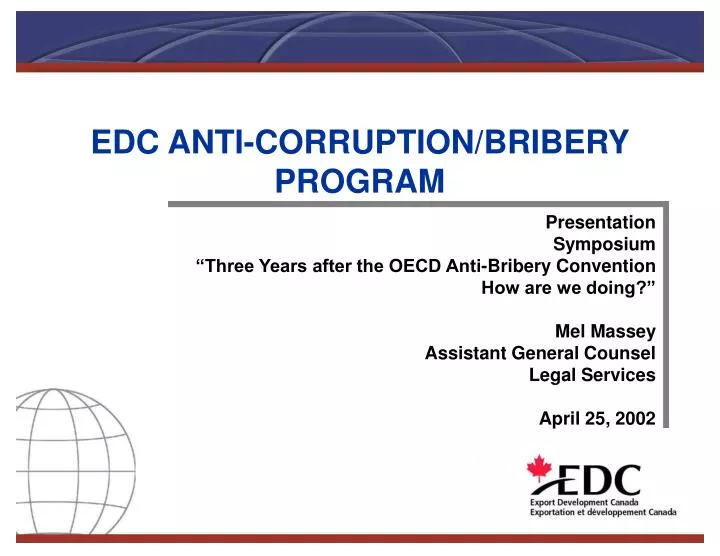 EDC ANTI-CORRUPTION/BRIBERY PROGRAM

Presentation
Symposium
“Three Years after the OECD Anti-Bribery Convention
How are we doing?”

Mel Massey
Assistant General Counsel
Legal Services

April 25, 2002

EDC
Export Development Canada
Exportation et développement Canada